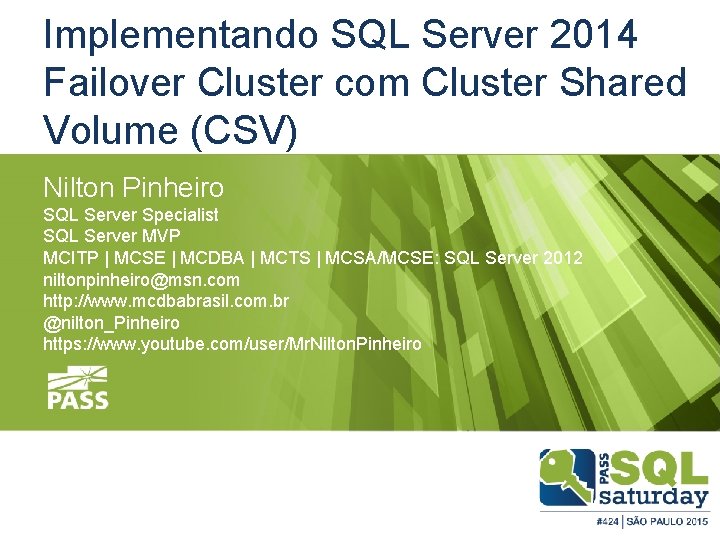 Implementando SQL Server 2014 Failover Cluster com Cluster Shared Volume (CSV)

Nilton Pinheiro
SQL Server Specialist
SQL Server MVP
MCITP | MCSE | MCDBA | MCTS | MCSA/MCSE: SQL Server 2012
niltonpinheiro@msn.com
http://www.mcdbabrasil.com.br
@nilton_Pinheiro
https://www.youtube.com/user/MrNiltonPinheiro

PASS

PASS SQL saturday
#424 | SÃO PAULO 2015